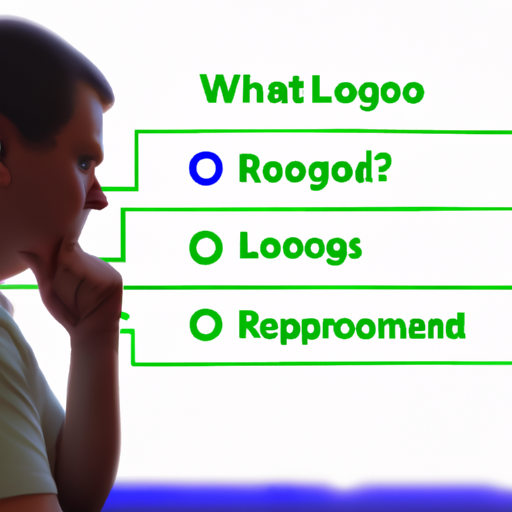 WhatLogoo

Roogod?

Loogs

Repproomend